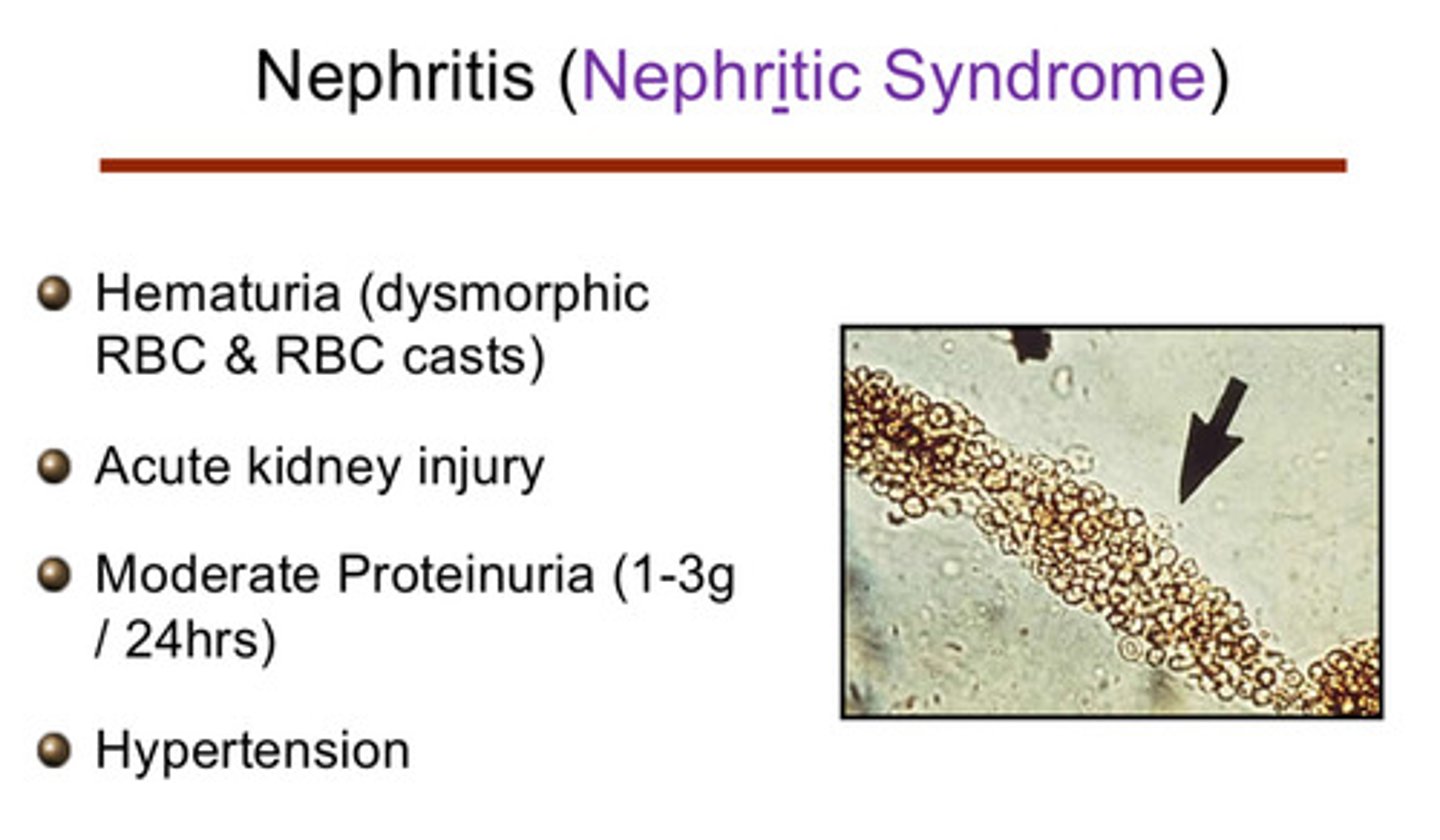 Nephritis (Nephritic Syndrome)

Hematuria (dysmorphic RBC & RBC casts)

Acute kidney injury

Moderate Proteinuria (1-3g / 24hrs)

Hypertension